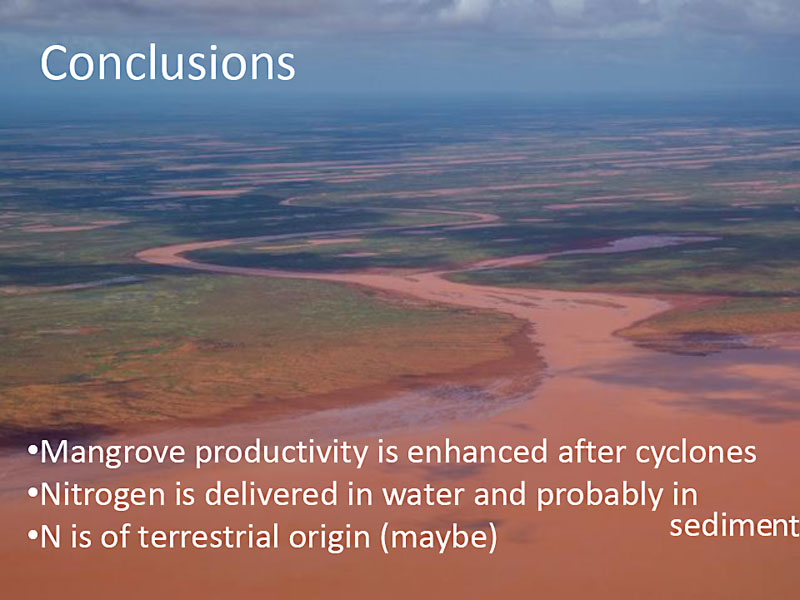 Conclusions

•Mangrove productivity is enhanced after cyclones
•Nitrogen is delivered in water and probably in sediment
•N is of terrestrial origin (maybe)